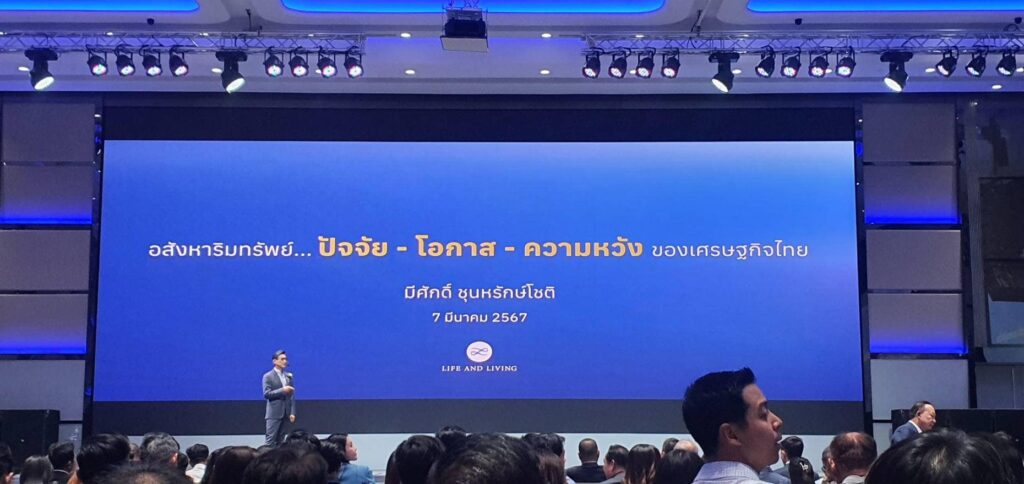 อสังหาริมทรัพย์... ปัจจัย - โอกาส - ความหวัง ของเศรษฐกิจไทย

มีศักดิ์ ชุนหรักษ์โชติ

7 มีนาคม 2567

LIFE AND LIVING